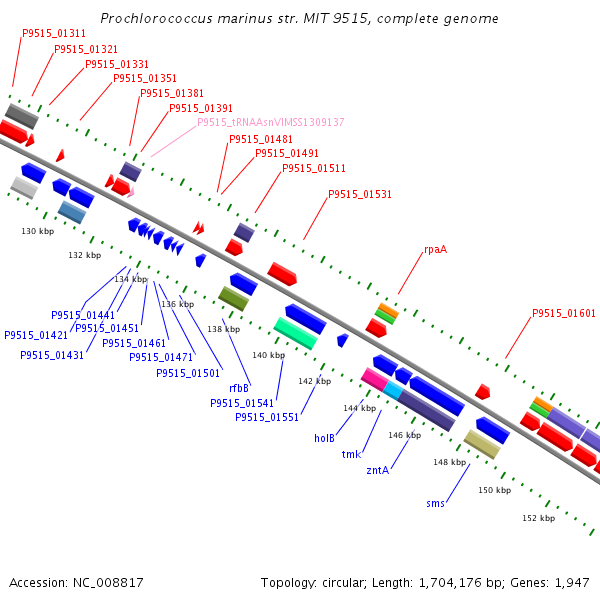 Prochlorococcus marinus str. MIT 9515, complete genome

P9515_01311
P9515_01321
P9515_01331
P9515_01351
P9515_01381
P9515_01391
P9515_tRNAAsnVIMSS1309137
P9515_01481
P9515_01491
P9515_01511
P9515_01531
rpaA
P9515_01601

130 kbp
132 kbp
134 kbp
136 kbp
138 kbp
140 kbp
142 kbp
144 kbp
146 kbp
148 kbp
150 kbp
152 kbp

P9515_01441
P9515_01421
P9515_01451
P9515_01431
P9515_01461
P9515_01471
P9515_01501
rfbB
P9515_01541
P9515_01551
holB
tmk
zntA
sms

Accession: NC_008817
Topology: circular; Length: 1,704,176 bp; Genes: 1,947